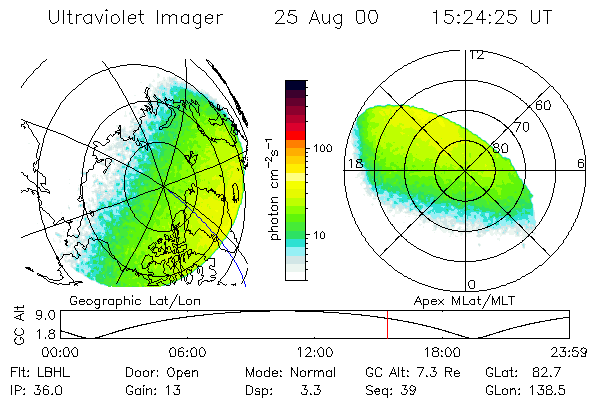 Ultraviolet Imager 25 Aug 00 15:24:25 UT

photon $cm^{-2}s^{-1}$
100
10

12
60
70
80
18
6
0

Geographic Lat/Lon
Apex MLat/MLT

GC Alt
9.0
1.8
00:00 06:00 12:00 18:00 23:59

Flt: LBHL
IP: 36.0
Door: Open
Gain: 13
Mode: Normal
Dsp: 3.3
GC Alt: 7.3 Re
Seq: 39
GLat: 82.7
GLon: 138.5